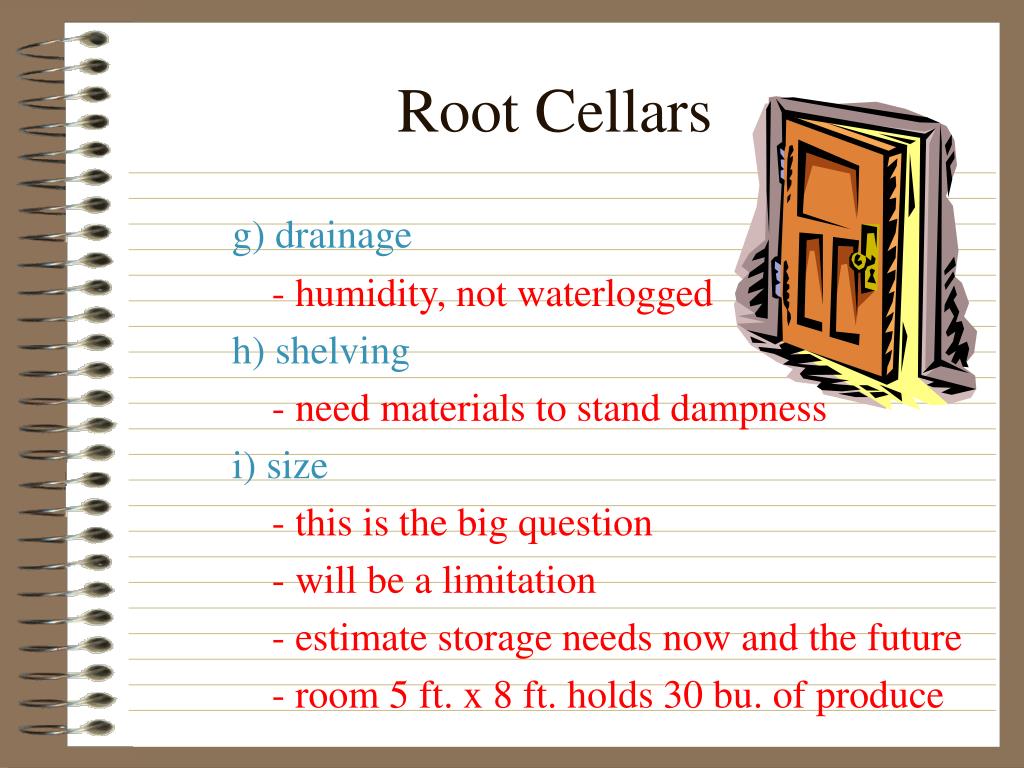 Root Cellars

g) drainage

- humidity, not waterlogged

h) shelving

- need materials to stand dampness

i) size

- this is the big question

- will be a limitation

- estimate storage needs now and the future

- room 5 ft. x 8 ft. holds 30 bu. of produce